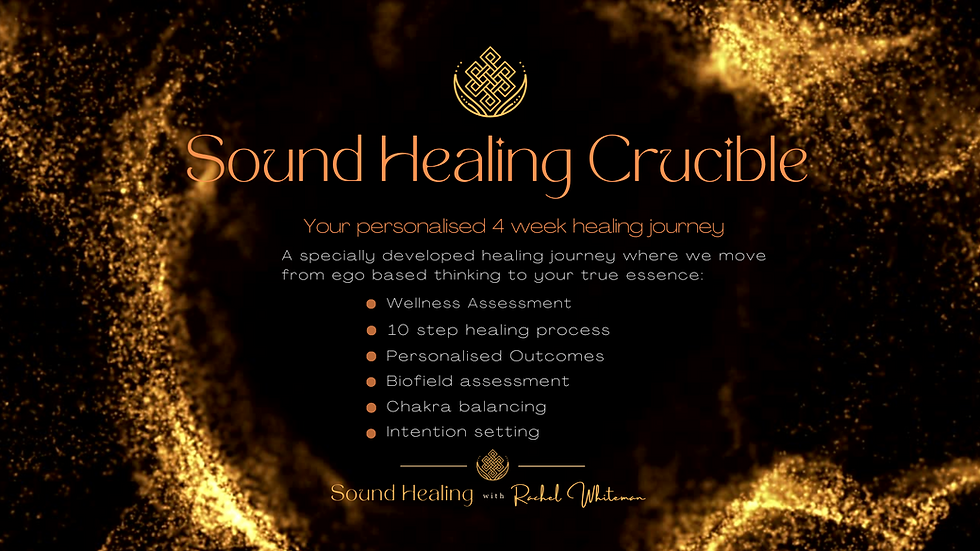 Sound Healing Crucible

Your personalised 4 week healing journey

A specially developed healing journey where we move from ego based thinking to your true essence:

- Wellness Assessment
- 10 step healing process
- Personalised Outcomes
- Biofield assessment
- Chakra balancing
- Intention setting

Sound Healing with Rachel Whiteman